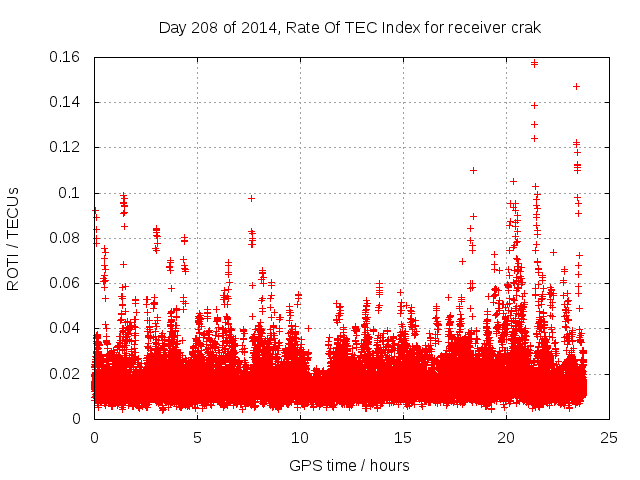 Day 208 of 2014, Rate Of TEC Index for receiver crak

ROTI / TECUs

0.16
0.14
0.12
0.1
0.08
0.06
0.04
0.02
0

0
5
10
15
20
25

GPS time / hours